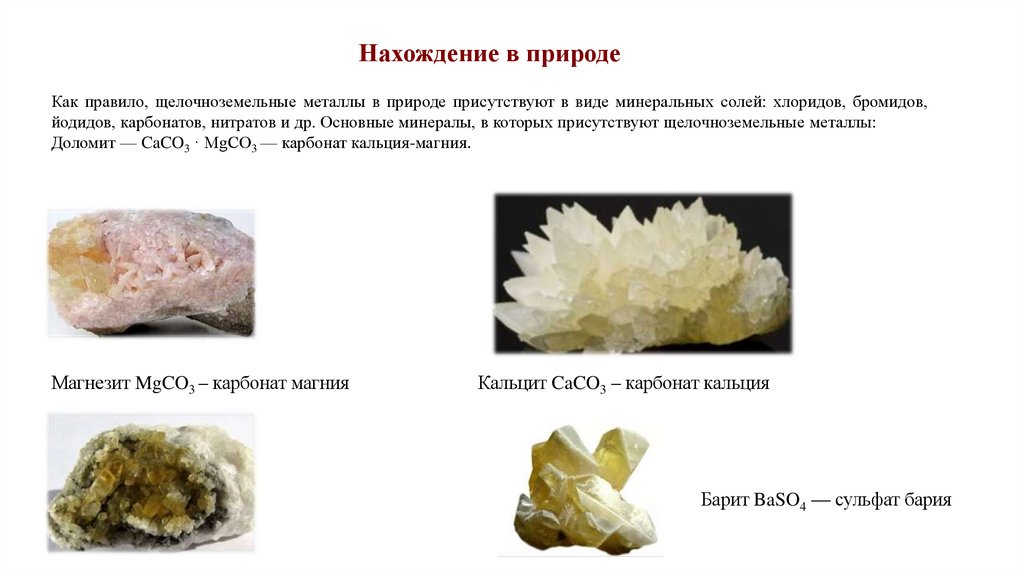 Нахождение в природе

Как правило, щелочноземельные металлы в природе присутствуют в виде минеральных солей: хлоридов, бромидов, йодидов, карбонатов, нитратов и др. Основные минералы, в которых присутствуют щелочноземельные металлы: Доломит — $CaCO_3 \cdot MgCO_3$ — карбонат кальция-магния.

Магнезит $MgCO_3$ – карбонат магния

Кальцит $CaCO_3$ – карбонат кальция

Барит $BaSO_4$ — сульфат бария